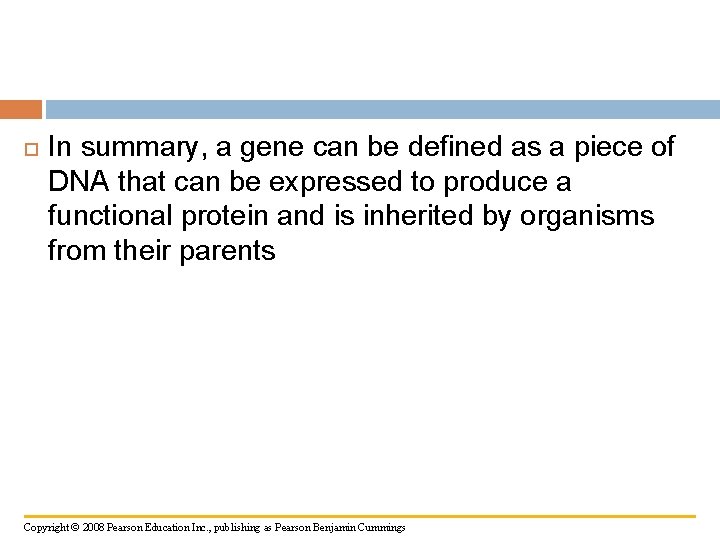 In summary, a gene can be defined as a piece of DNA that can be expressed to produce a functional protein and is inherited by organisms from their parents

Copyright © 2008 Pearson Education Inc., publishing as Pearson Benjamin Cummings